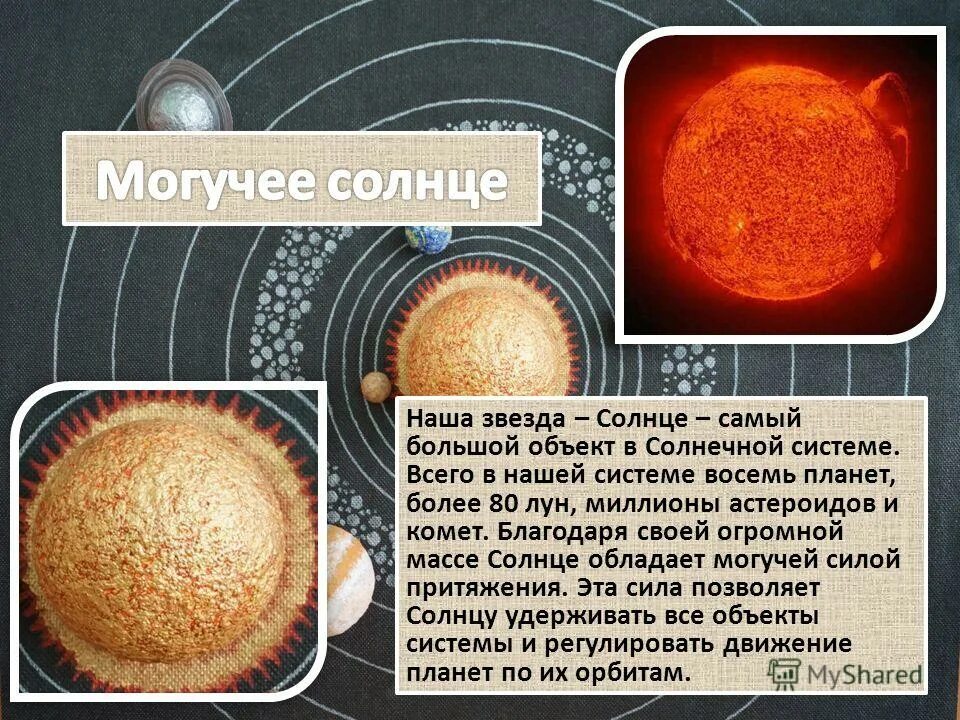 Могучее солнце

Наша звезда – Солнце – самый большой объект в Солнечной системе. Всего в нашей системе восемь планет, более 80 лун, миллионы астероидов и комет. Благодаря своей огромной массе Солнце обладает могучей силой притяжения. Эта сила позволяет Солнцу удерживать все объекты системы и регулировать движение планет по их орбитам.

MyShared